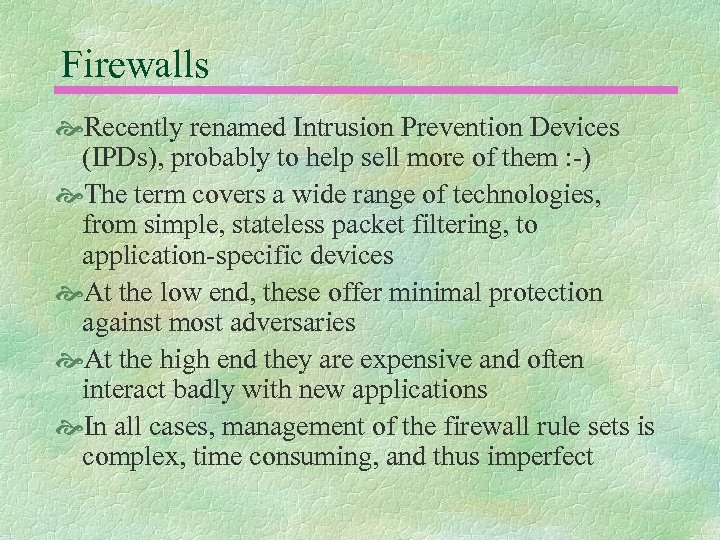 Firewalls

Recently renamed Intrusion Prevention Devices (IPDs), probably to help sell more of them :-)

The term covers a wide range of technologies, from simple, stateless packet filtering, to application-specific devices

At the low end, these offer minimal protection against most adversaries

At the high end they are expensive and often interact badly with new applications

In all cases, management of the firewall rule sets is complex, time consuming, and thus imperfect